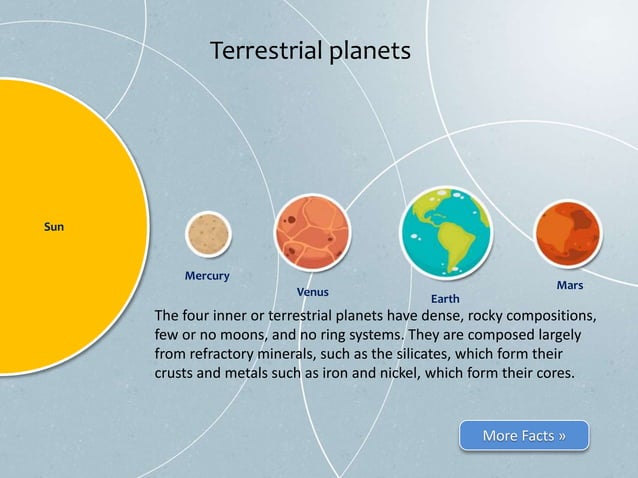 Terrestrial planets

Sun

Mercury

Venus

Earth

Mars

The four inner or terrestrial planets have dense, rocky compositions, few or no moons, and no ring systems. They are composed largely from refractory minerals, such as the silicates, which form their crusts and metals such as iron and nickel, which form their cores.

More Facts »